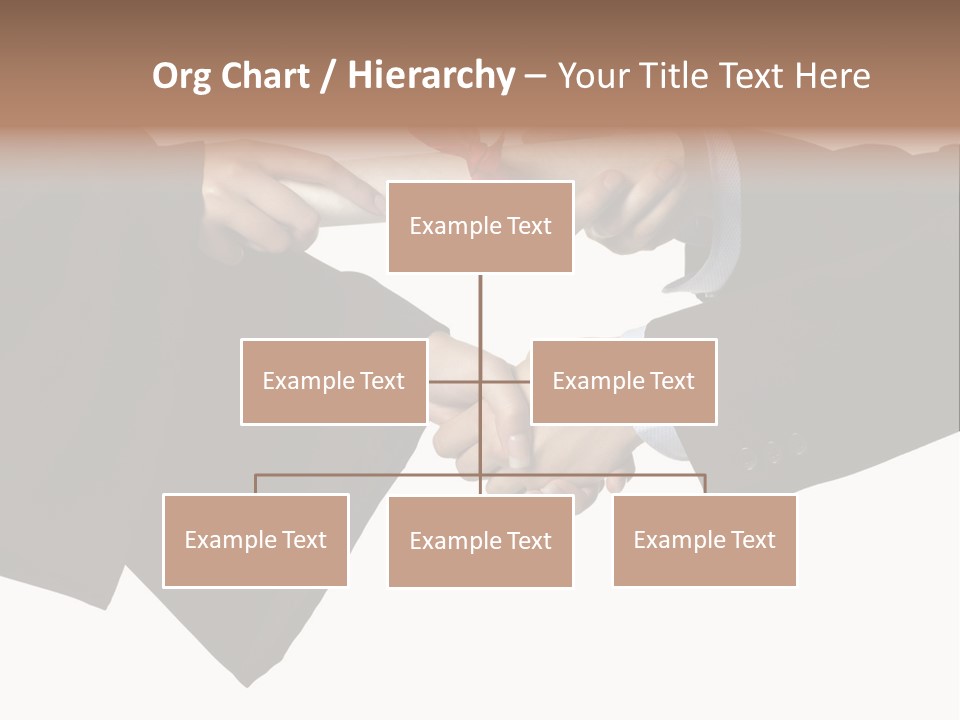 Org Chart / Hierarchy – Your Title Text Here

Example Text

Example Text

Example Text

Example Text

Example Text

Example Text